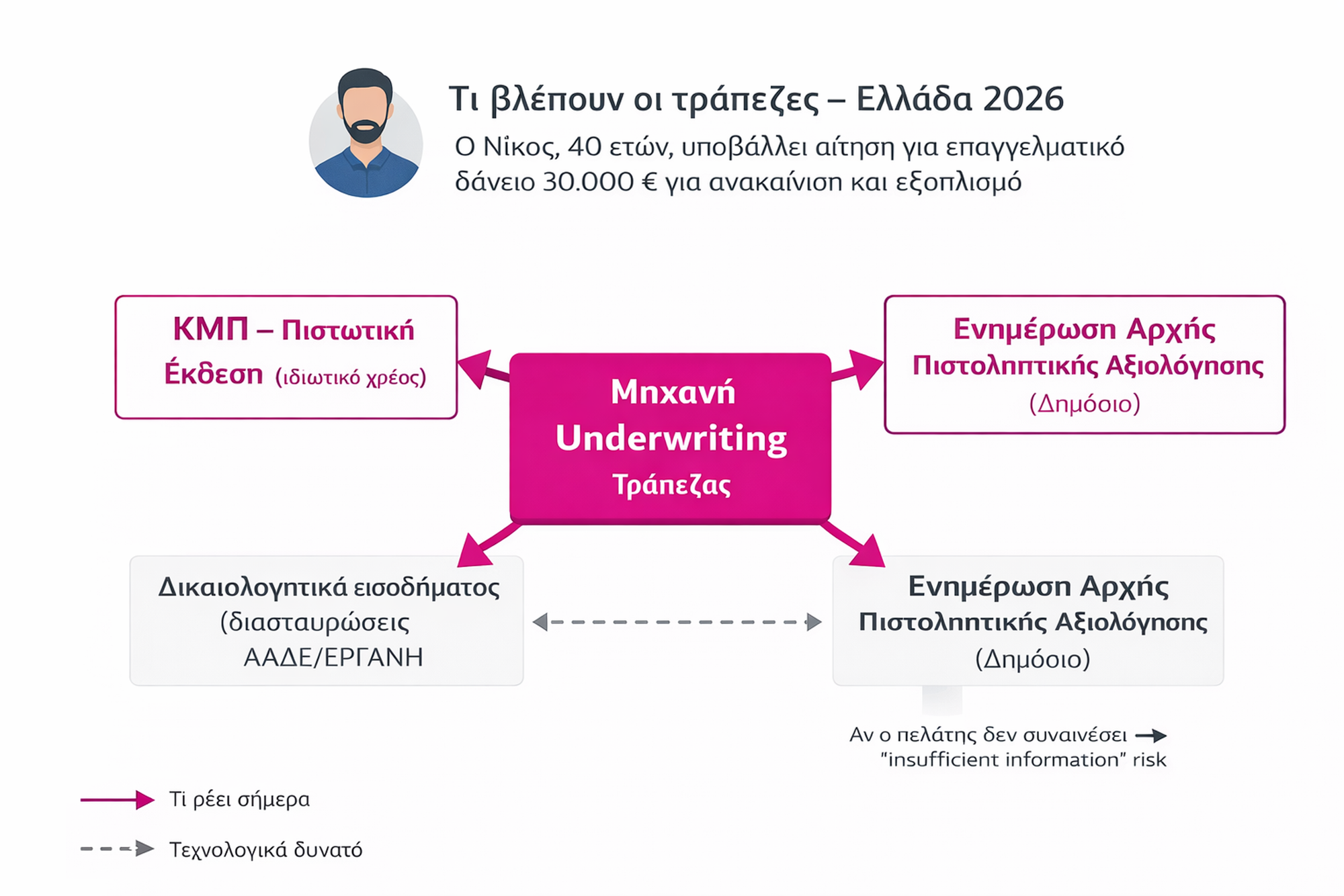 Τι βλέπουν οι τράπεζες – Ελλάδα 2026

Ο Νίκος, 40 ετών, υποβάλλει αίτηση για επαγγελματικό δάνειο 30.000 € για ανακαίνιση και εξοπλισμό

ΚΜΠ – Πιστωτική Έκθεση (ιδιωτικό χρέος)

Μηχανή Underwriting Τράπεζας

Ενημέρωση Αρχής Πιστοληπτικής Αξιολόγησης (Δημόσιο)

Δικαιολογητικά εισοδήματος (διασταυρώσεις ΑΑΔΕ/ΕΡΓΑΝΗ

Ενημέρωση Αρχής Πιστοληπτικής Αξιολόγησης (Δημόσιο)

Αν ο πελάτης δεν συναινέσει → "insufficient information" risk

Τι ρέει σήμερα

Τεχνολογικά δυνατό